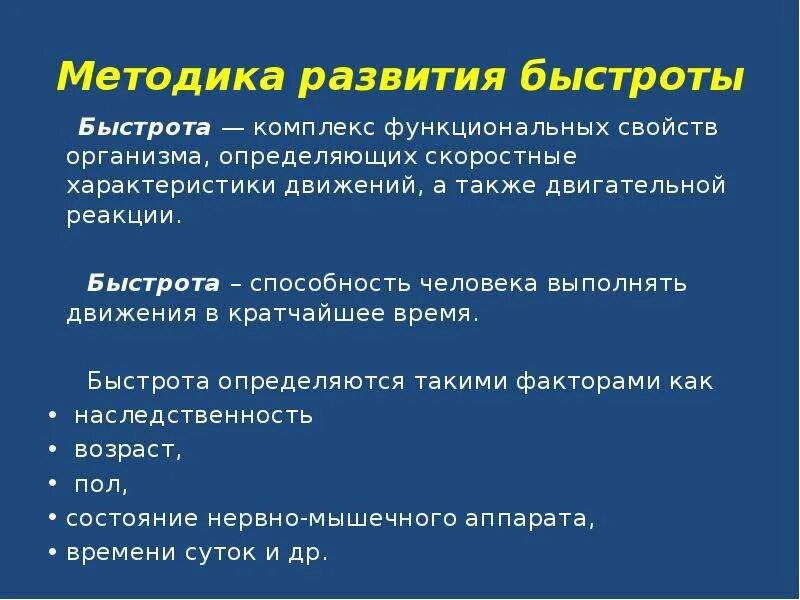 Методика развития быстроты

Быстрота — комплекс функциональных свойств организма, определяющих скоростные характеристики движений, а также двигательной реакции.

Быстрота – способность человека выполнять движения в кратчайшее время.

Быстрота определяются такими факторами как
• наследственность
• возраст,
• пол,
• состояние нервно-мышечного аппарата,
• времени суток и др.